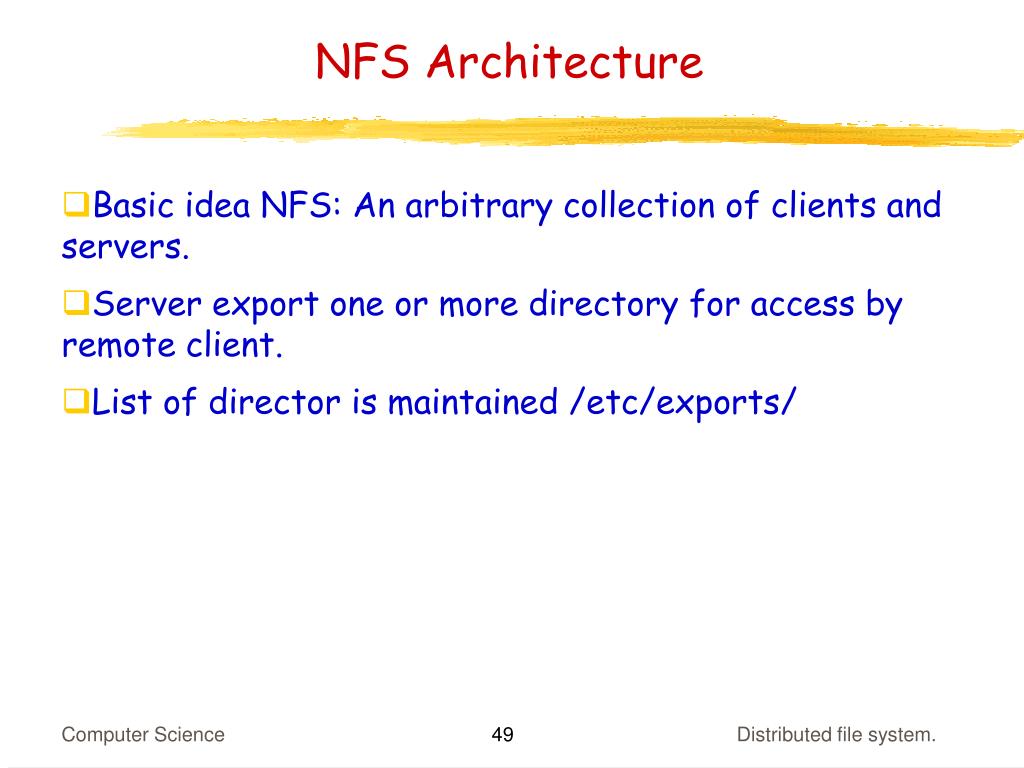 NFS Architecture

Basic idea NFS: An arbitrary collection of clients and servers.

Server export one or more directory for access by remote client.

List of director is maintained /etc/exports/

Computer Science

49

Distributed file system.